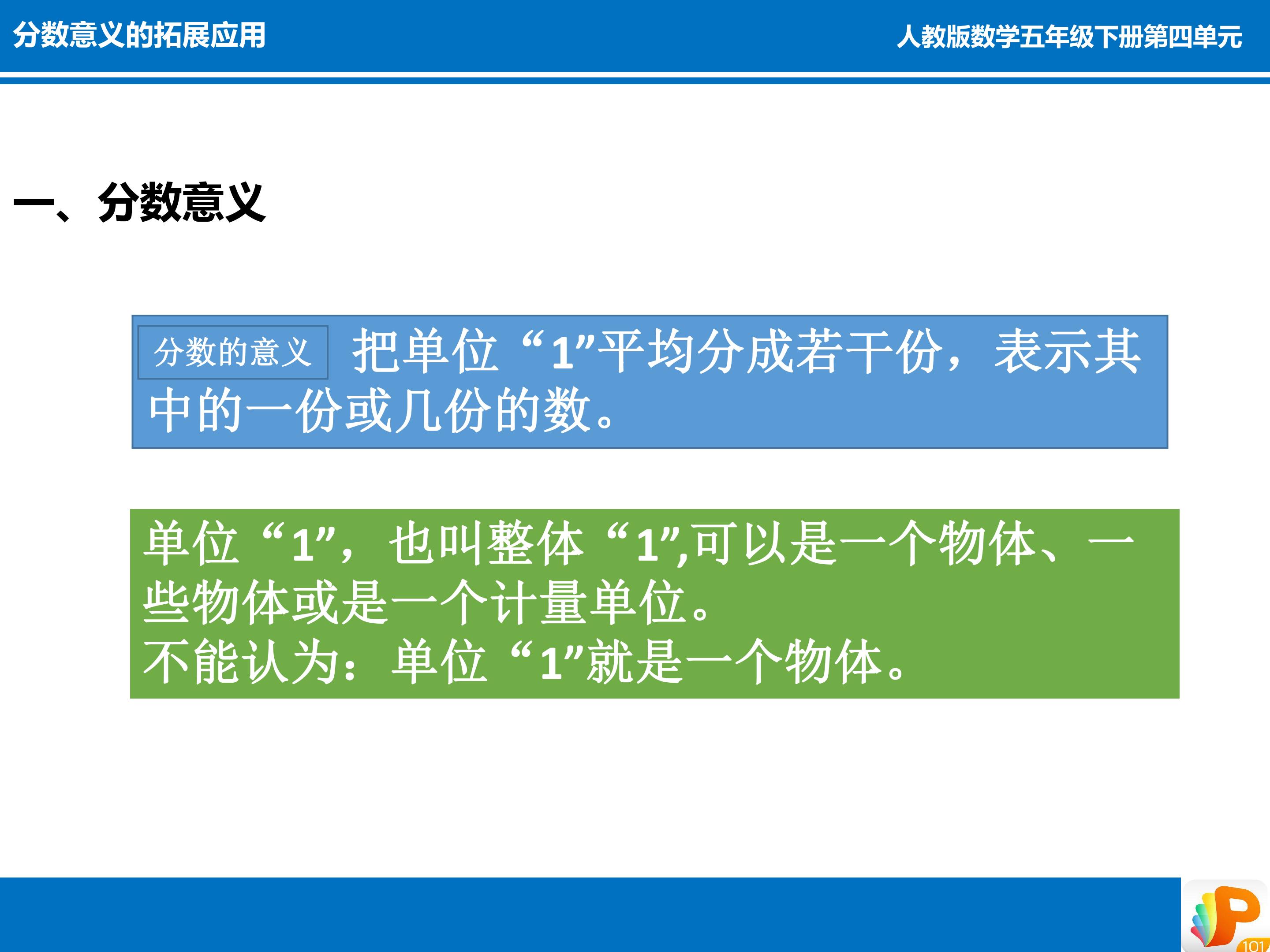 分数意义的拓展应用

人教版数学五年级下册第四单元

一、分数意义

分数的意义

把单位“1”平均分成若干份，表示其中的一份或几份的数。

单位“1”，也叫整体“1”,可以是一个物体、一些物体或是一个计量单位。
不能认为：单位“1”就是一个物体。